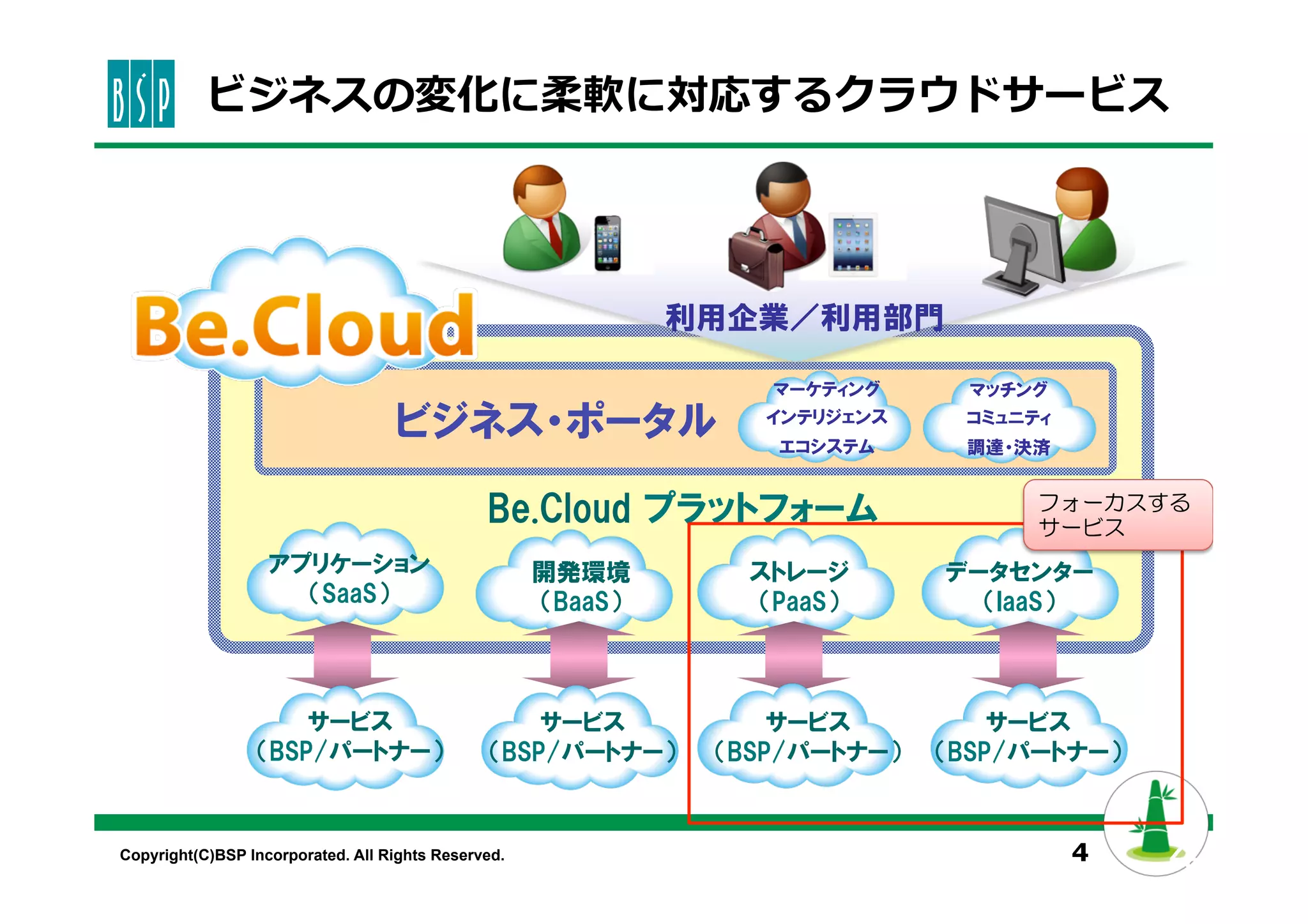 BSP

ビジネスの変化に柔軟に対応するクラウドサービス

Be.Cloud

利用企業／利用部門

ビジネス・ポータル

マーケティング
インテリジェンス
エコシステム

マッチング
コミュニティ
調達・決済

Be.Cloud プラットフォーム

フォーカスする
サービス

アプリケーション
（SaaS）

開発環境
（BaaS）

ストレージ
（PaaS）

データセンター
（IaaS）

サービス
（BSP/パートナー）

サービス
（BSP/パートナー）

サービス
（BSP/パートナー）

サービス
（BSP/パートナー）

Copyright(C)BSP Incorporated. All Rights Reserved.

4